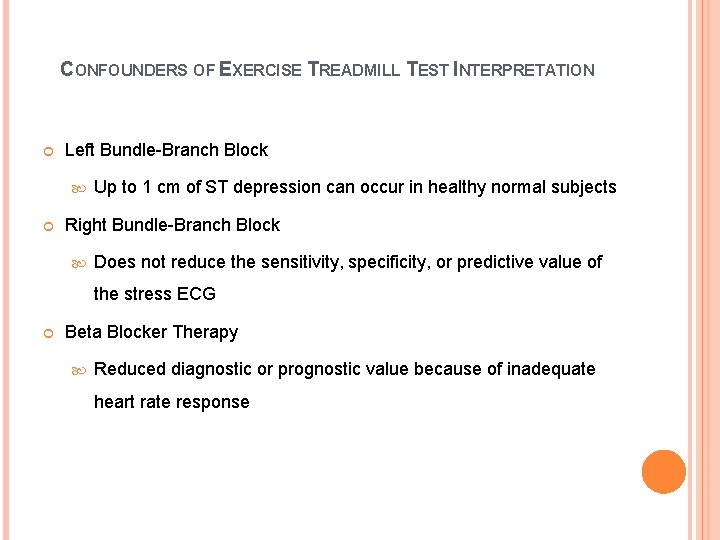 CONFOUNDERS OF EXERCISE TREADMILL TEST INTERPRETATION

Left Bundle-Branch Block

Up to 1 cm of ST depression can occur in healthy normal subjects

Right Bundle-Branch Block

Does not reduce the sensitivity, specificity, or predictive value of the stress ECG

Beta Blocker Therapy

Reduced diagnostic or prognostic value because of inadequate heart rate response